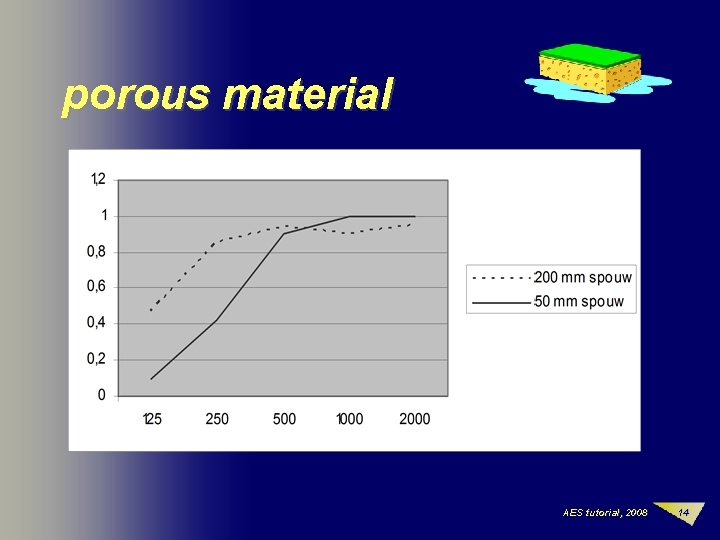 porous material

1,2
1
0,8
0,6
0,4
0,2
0

125
250
500
1000
2000

200 mm spouw
50 mm spouw

AES tutorial, 2008

14